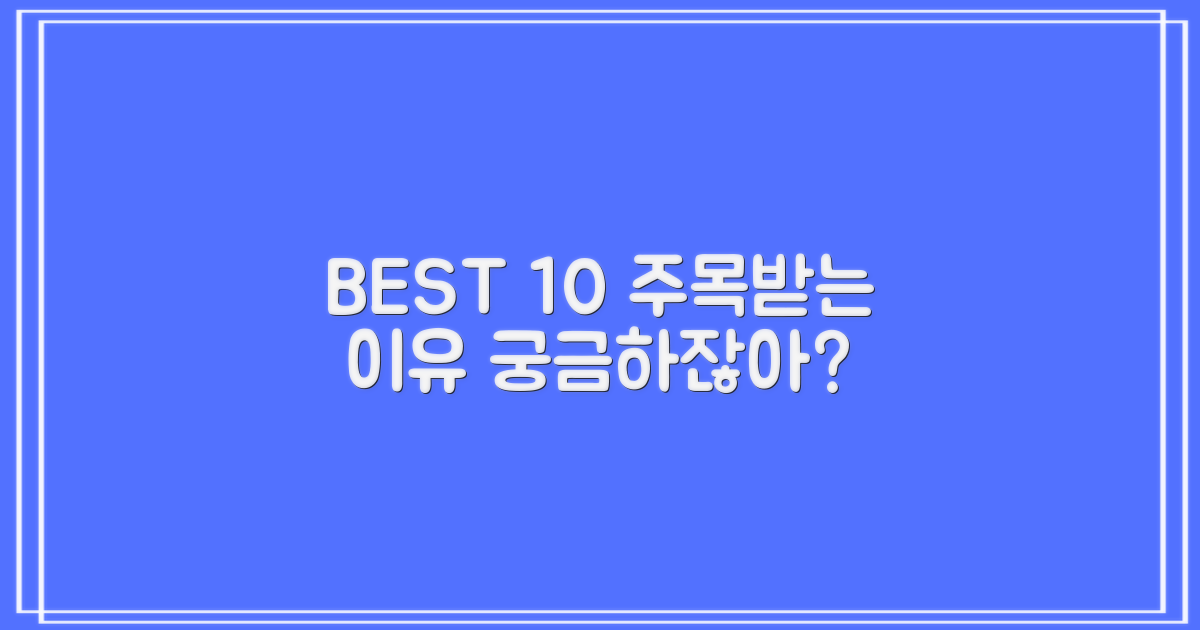 BEST 10 주목받는
이유 궁금하잖아?